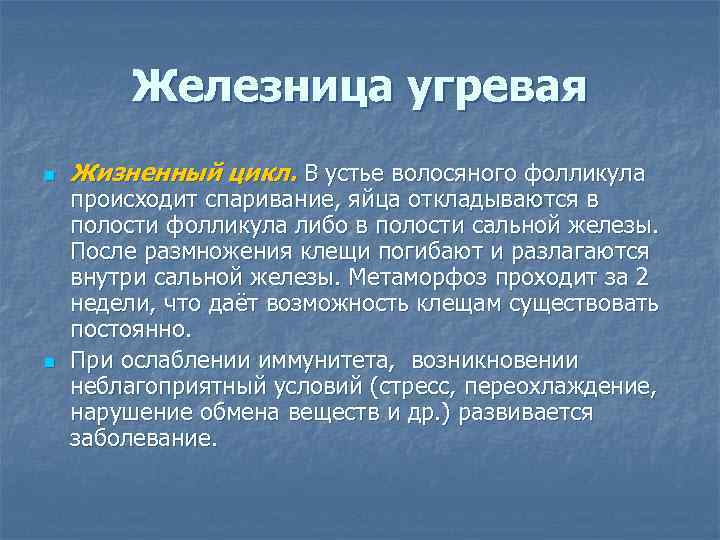 Железница угревая

Жизненный цикл. В устье волосяного фолликула происходит спаривание, яйца откладываются в полости фолликула либо в полости сальной железы. После размножения клещи погибают и разлагаются внутри сальной железы. Метаморфоз проходит за 2 недели, что даёт возможность клещам существовать постоянно.

При ослаблении иммунитета, возникновении неблагоприятный условий (стресс, переохлаждение, нарушение обмена веществ и др.) развивается заболевание.